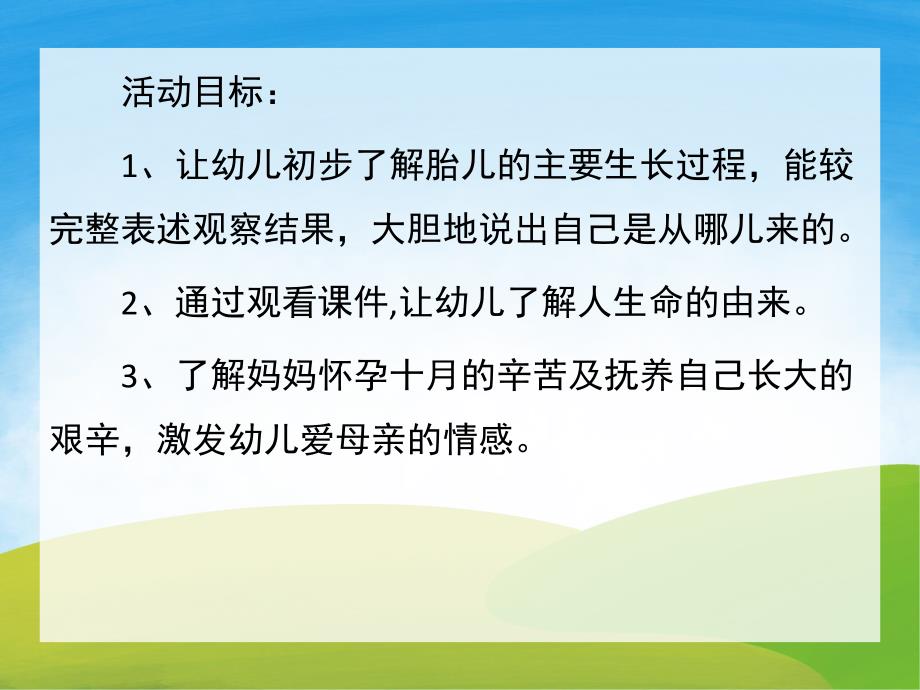 活动目标：

1、让幼儿初步了解胎儿的主要生长过程，能较完整表述观察结果，大胆地说出自己是从哪儿来的。

2、通过观看课件,让幼儿了解人生命的由来。

3、了解妈妈怀孕十月的辛苦及抚养自己长大的艰辛，激发幼儿爱母亲的情感。